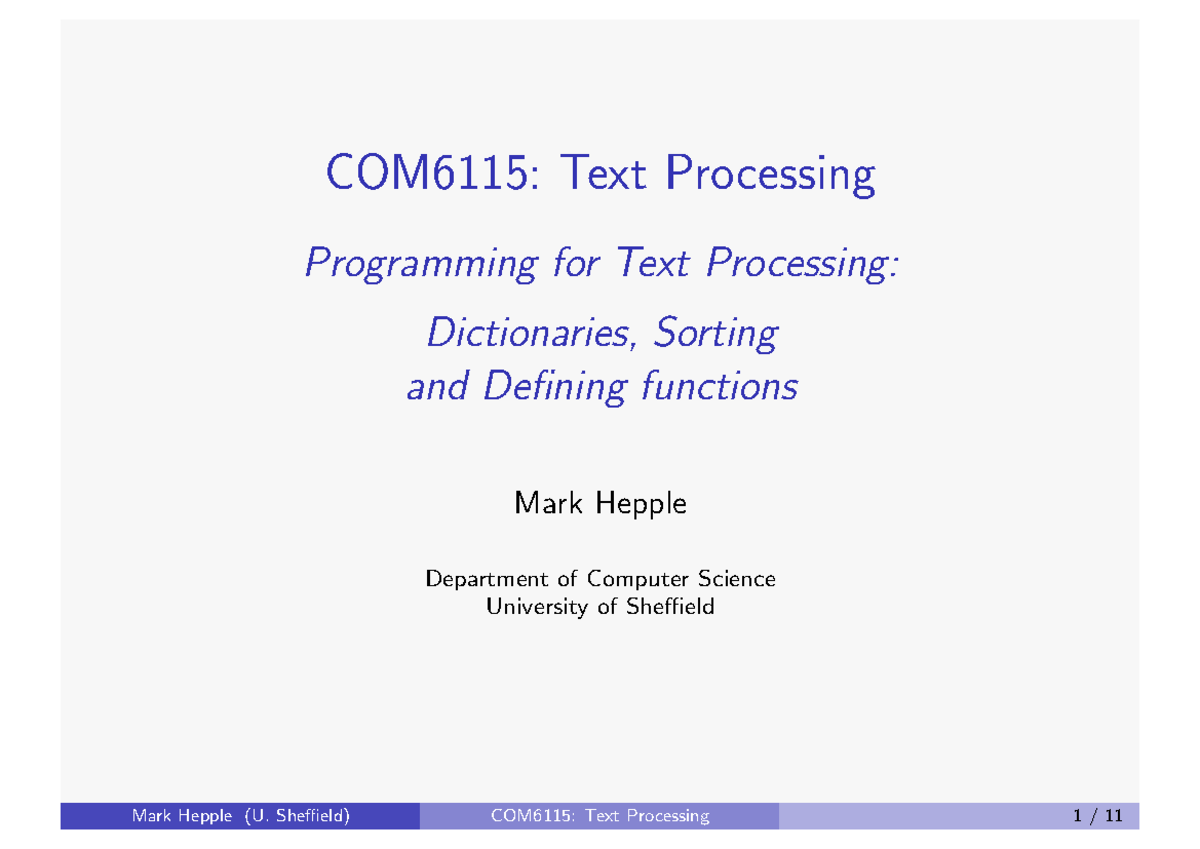 COM6115: Text Processing

Programming for Text Processing:

Dictionaries, Sorting and Defining functions

Mark Hepple

Department of Computer Science
University of Sheffield

Mark Hepple (U. Sheffield) COM6115: Text Processing 1 / 11